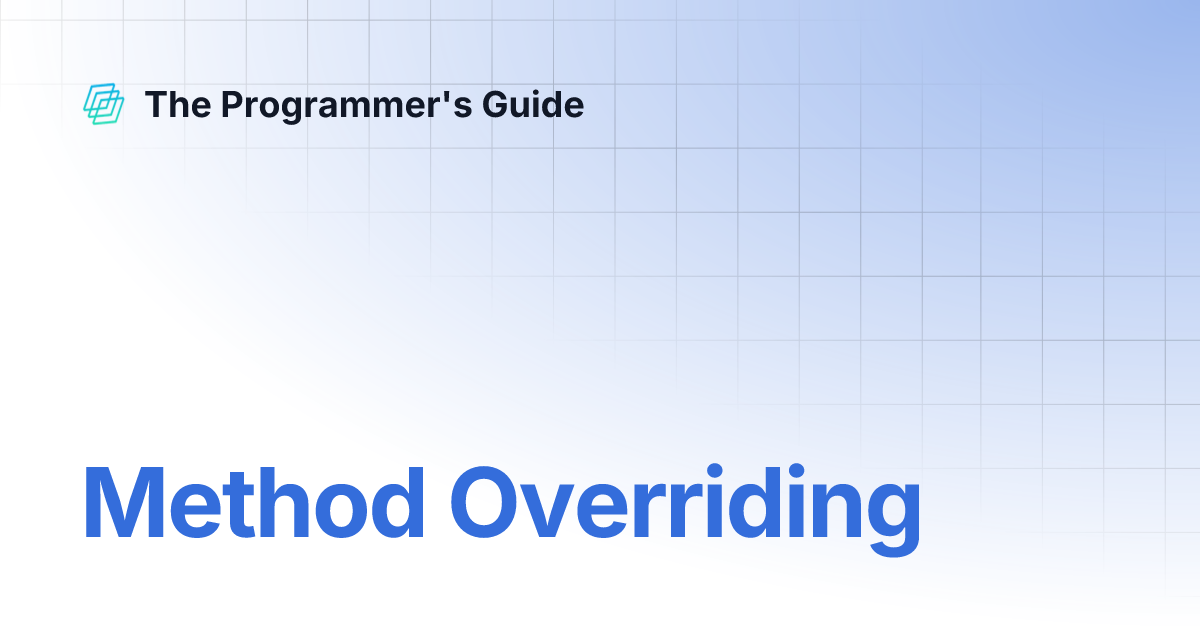 The Programmer's Guide

Method Overriding